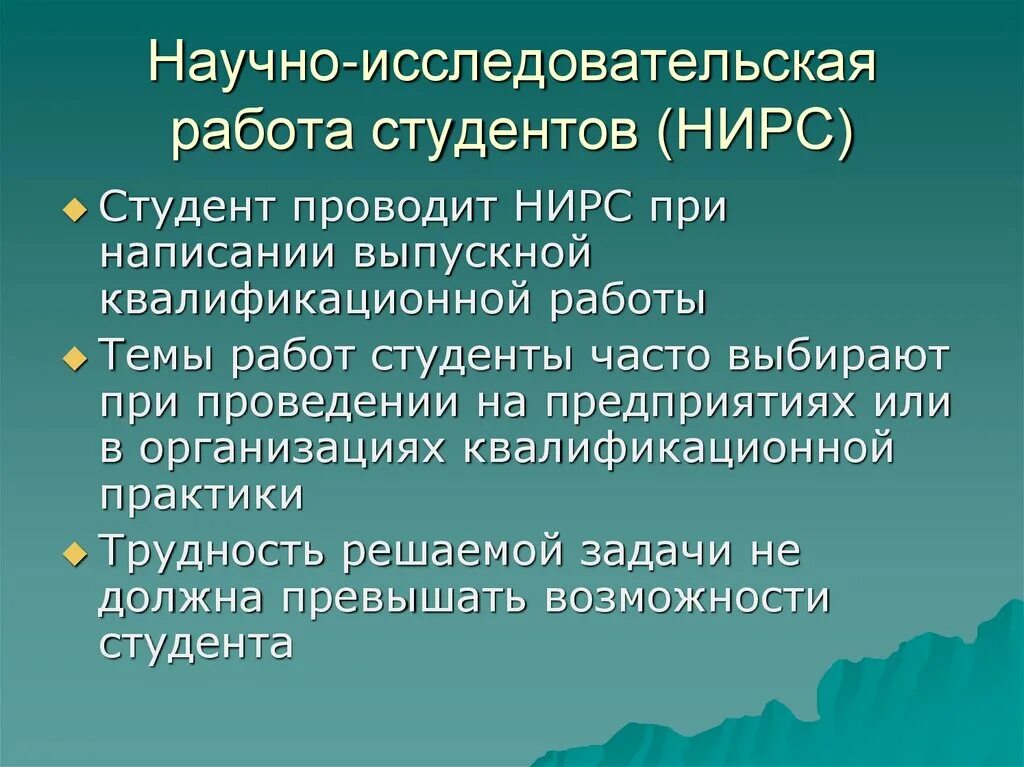 Научно-исследовательская работа студентов (НИРС)

Студент проводит НИРС при написании выпускной квалификационной работы

Темы работ студенты часто выбирают при проведении на предприятиях или в организациях квалификационной практики

Трудность решаемой задачи не должна превышать возможности студента